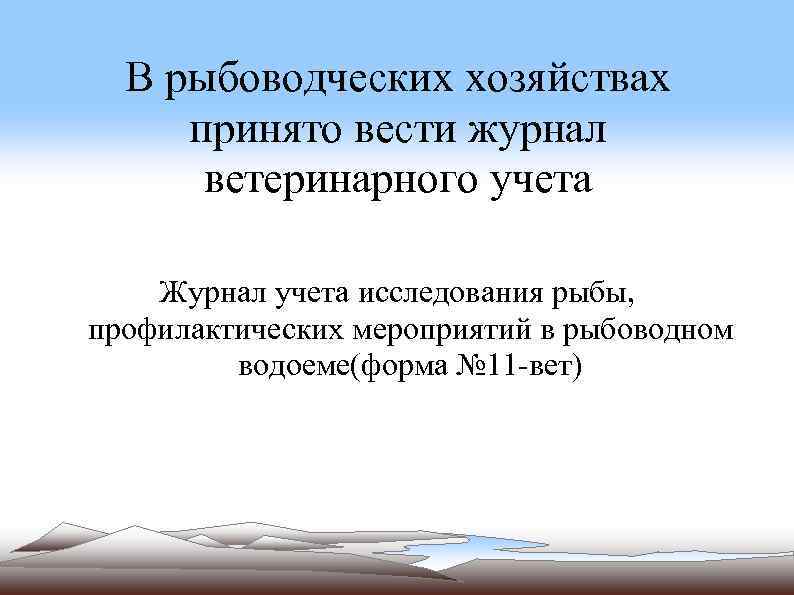 В рыбоводческих хозяйствах принято вести журнал ветеринарного учета

Журнал учета исследования рыбы, профилактических мероприятий в рыбоводном водоеме(форма №11-вет)